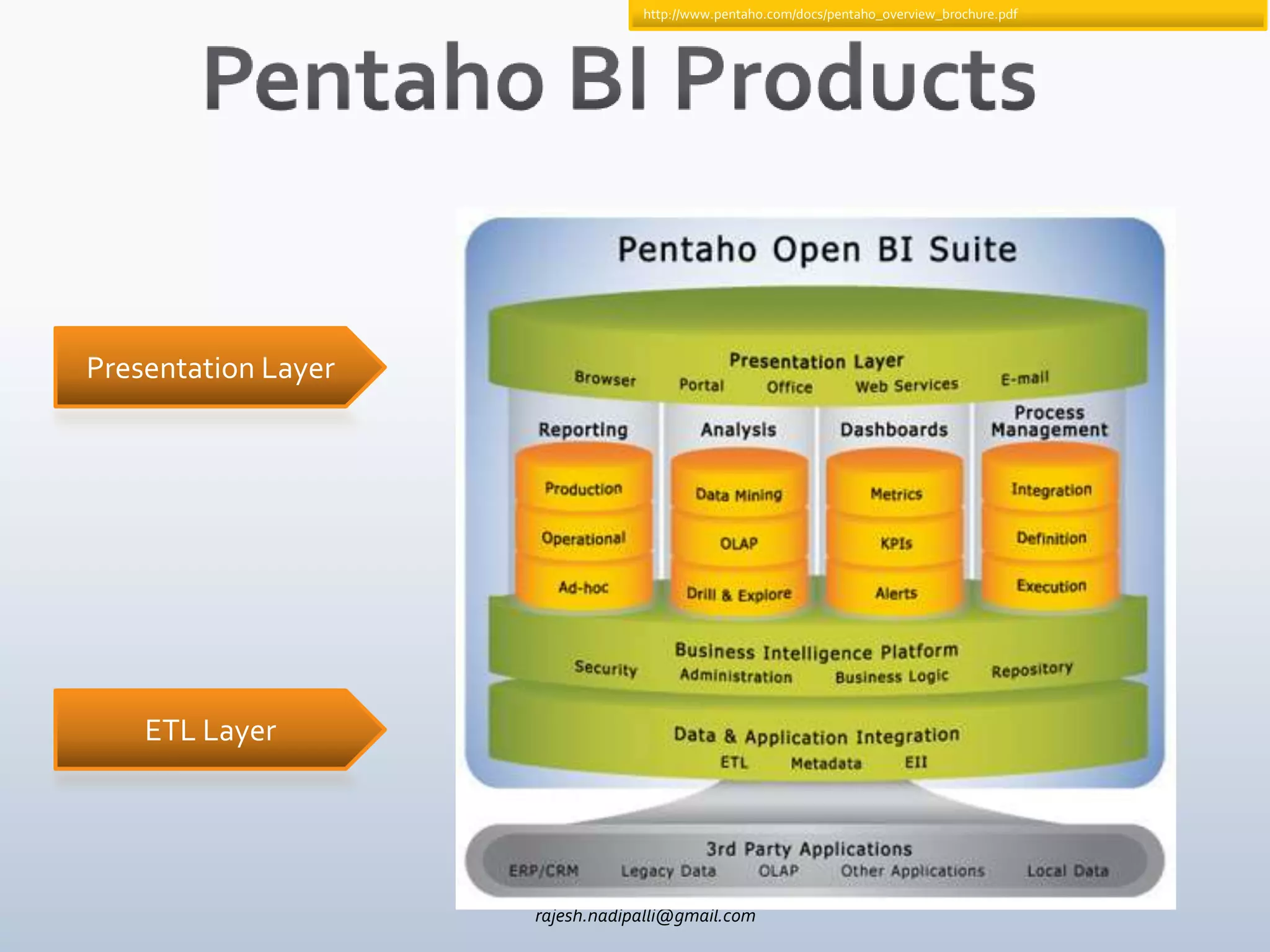 http://www.pentaho.com/docs/pentaho_overview_brochure.pdf

Pentaho BI Products

Presentation Layer

ETL Layer

Pentaho Open BI Suite

Presentation Layer
Browser Portal Office Web Services E-mail

Reporting
Production
Operational
Ad-hoc

Analysis
Data Mining
OLAP
Drill & Explore

Dashboards
Metrics
KPIs
Alerts

Process Management
Integration
Definition
Execution

Business Intelligence Platform
Security Administration Business Logic Repository

Data & Application Integration
ETL Metadata EII

3rd Party Applications
ERP/CRM Legacy Data OLAP Other Applications Local Data

rajesh.nadipalli@gmail.com